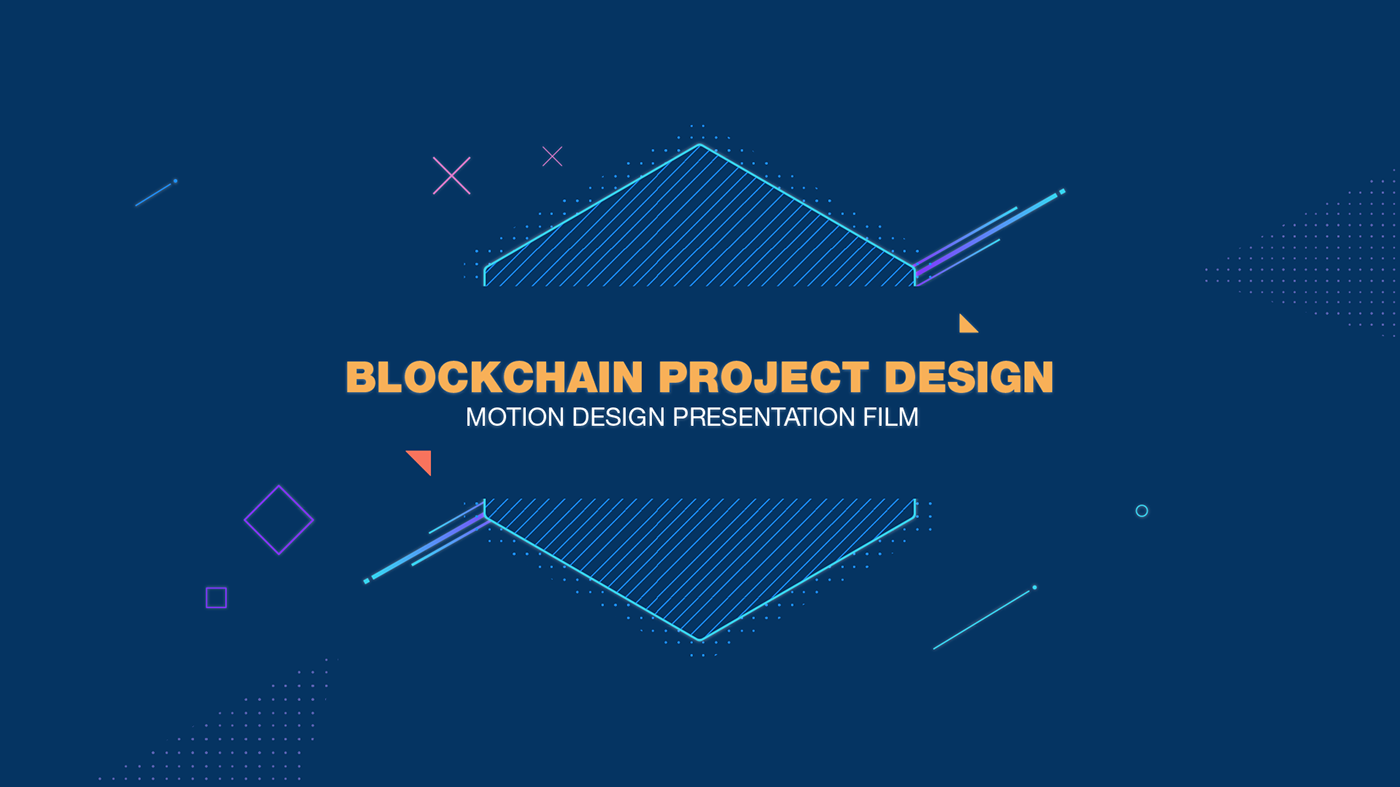 BLOCKCHAIN PROJECT DESIGN
MOTION DESIGN PRESENTATION FILM